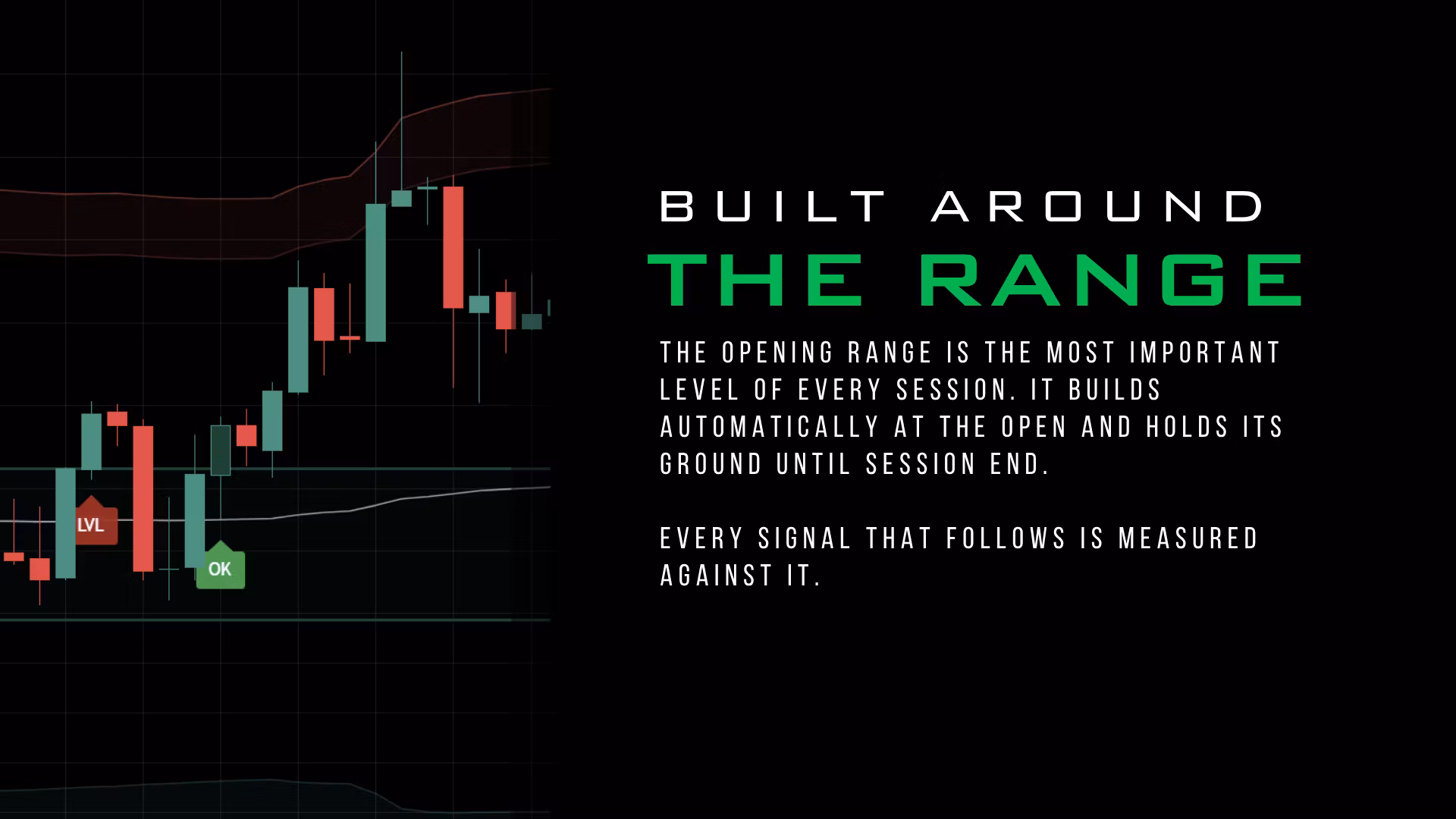 LVL

OK

BUILT AROUND
THE RANGE

THE OPENING RANGE IS THE MOST IMPORTANT LEVEL OF EVERY SESSION. IT BUILDS AUTOMATICALLY AT THE OPEN AND HOLDS ITS GROUND UNTIL SESSION END.

EVERY SIGNAL THAT FOLLOWS IS MEASURED AGAINST IT.